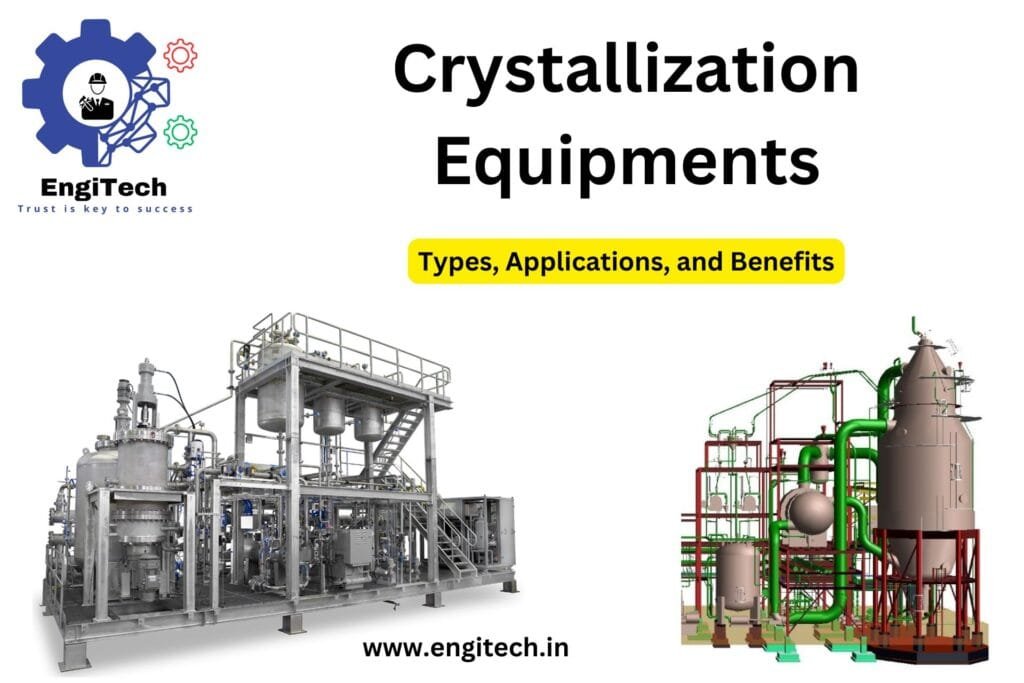 EngiTech
Trust is key to success

Crystallization Equipments

Types, Applications, and Benefits

www.engitech.in